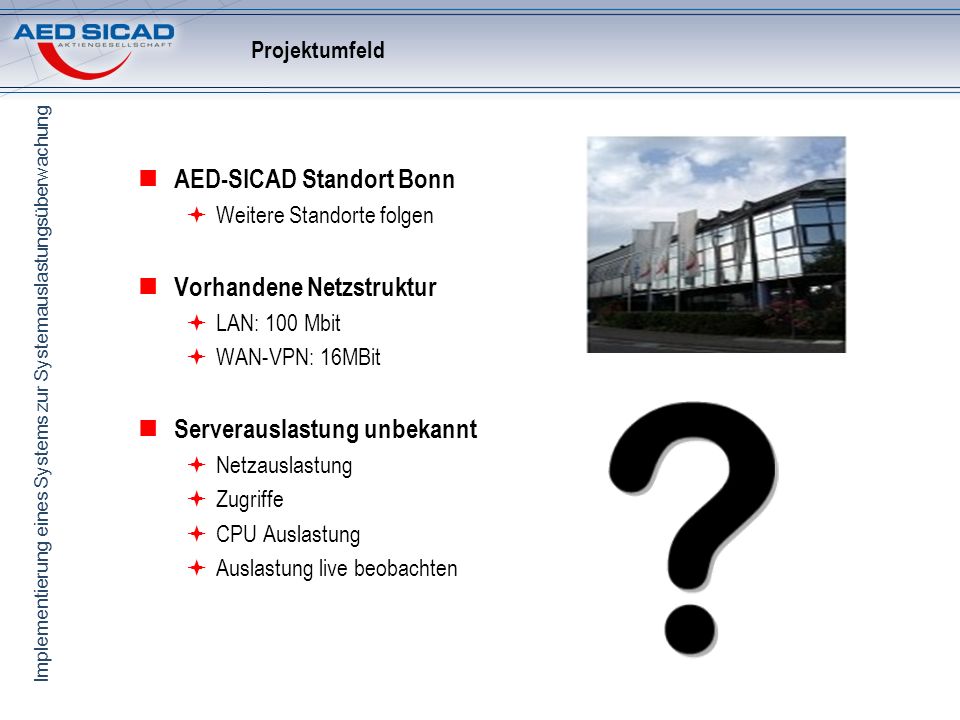 AED SICAD
AKTIENGESELLSCHAFT

Projektumfeld

Implementierung eines Systems zur Systemauslastungsüberwachung

AED-SICAD Standort Bonn
Weitere Standorte folgen

Vorhandene Netzstruktur
LAN: 100 Mbit
WAN-VPN: 16MBit

Serverauslastung unbekannt
Netzauslastung
Zugriffe
CPU Auslastung
Auslastung live beobachten

?